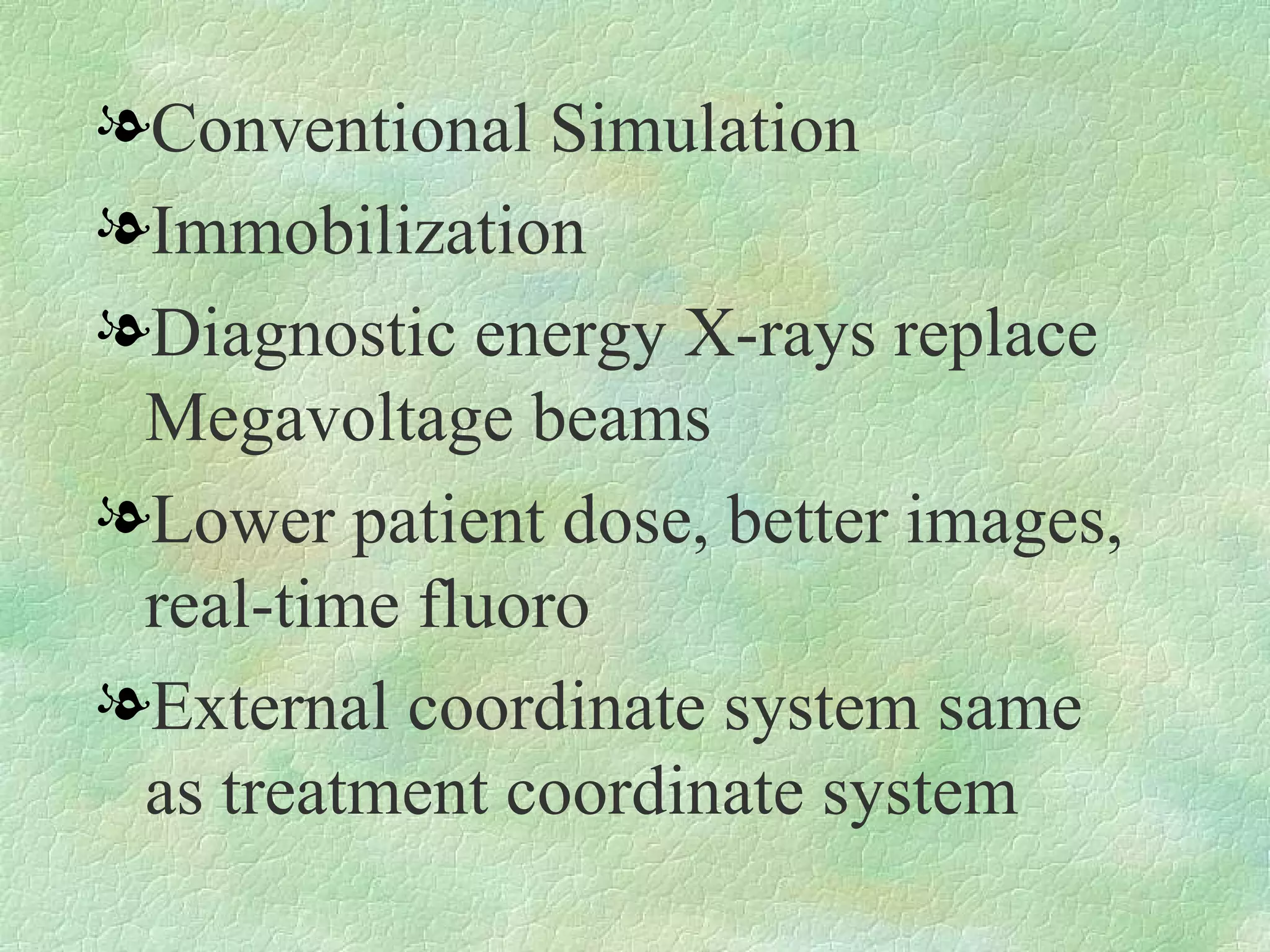 Conventional Simulation

Immobilization

Diagnostic energy X-rays replace Megavoltage beams

Lower patient dose, better images, real-time fluoro

External coordinate system same as treatment coordinate system